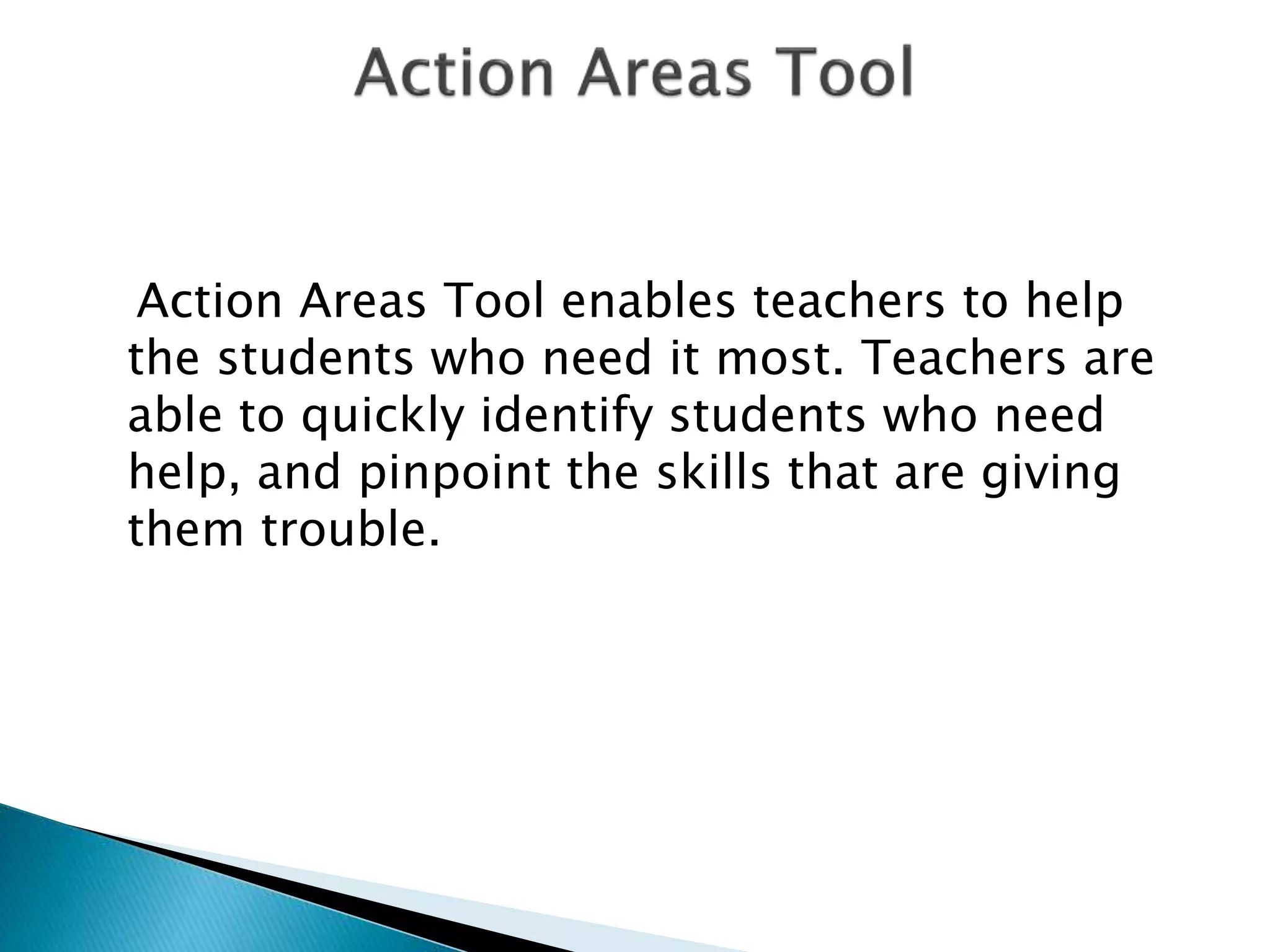 Action Areas Tool

Action Areas Tool enables teachers to help the students who need it most. Teachers are able to quickly identify students who need help, and pinpoint the skills that are giving them trouble.